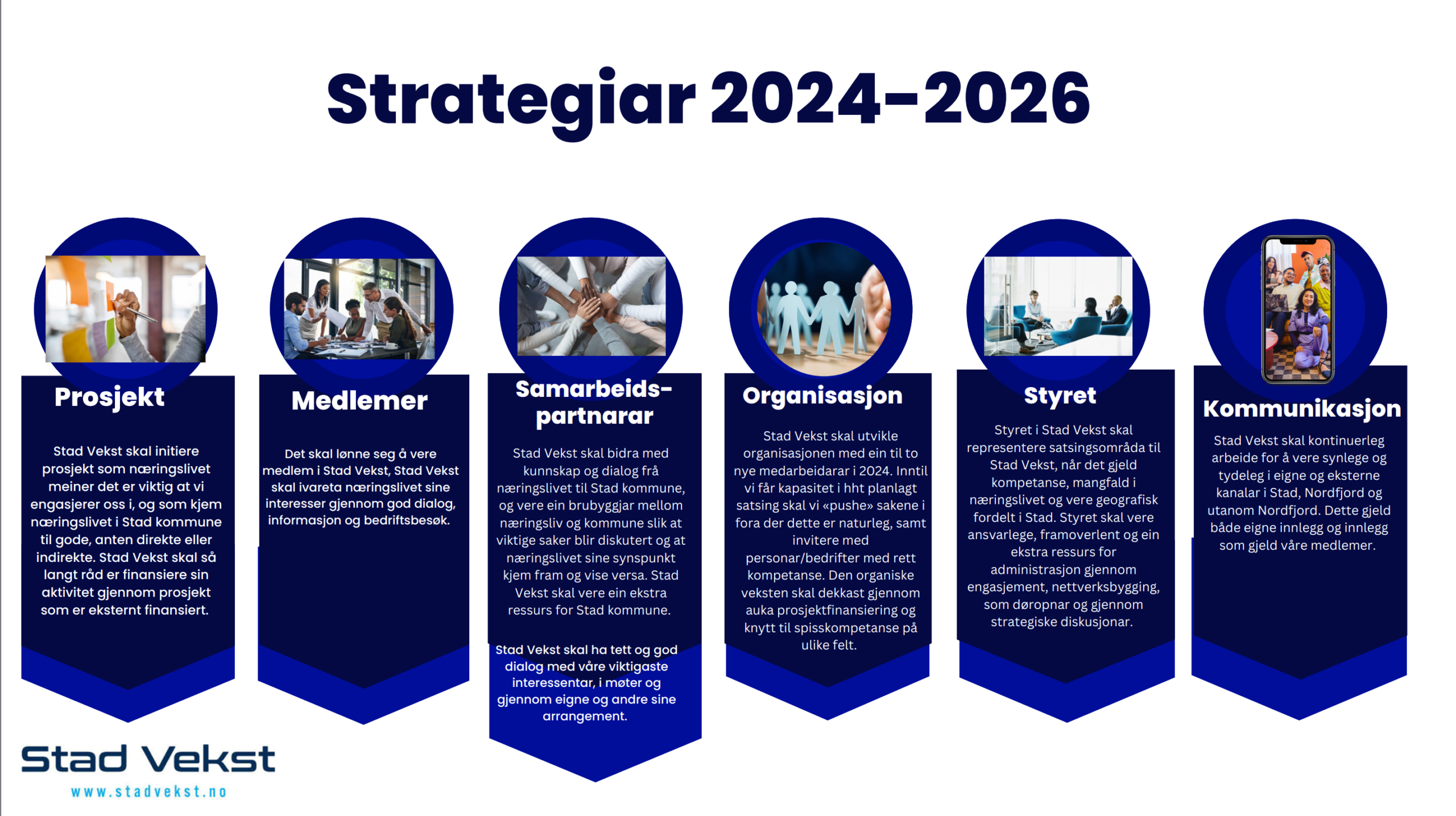 Strategiar 2024–2026

Prosjekt

Stad Vekst skal initiere prosjekt som næringslivet meiner det er viktig at vi engasjerer oss i, og som kjem næringslivet i Stad kommune til gode, anten direkte eller indirekte. Stad Vekst skal så langt råd er finansiere sin aktivitet gjennom prosjekt som er eksternt finansiert.

Medlemer

Det skal lønne seg å vere medlem i Stad Vekst, Stad Vekst skal ivareta næringslivet sine interesser gjennom god dialog, informasjon og bedriftsbesøk.

Samarbeids-partnarar

Stad Vekst skal bidra med kunnskap og dialog frå næringslivet til Stad kommune, og vere ein brubyggjar mellom næringsliv og kommune slik at viktige saker blir diskutert og at næringslivet sine synspunkt kjem fram og vise versa. Stad Vekst skal vere ein ekstra ressurs for Stad kommune.

Stad Vekst skal ha tett og god dialog med våre viktigaste interessentar, i møter og gjennom eigne og andre sine arrangement.

Organisasjon

Stad Vekst skal utvikle organisasjonen med ein til to nye medarbeidarar i 2024. Inntil vi får kapasitet i hht planlagt satsing skal vi «pushe» sakene i fora der dette er naturleg, samt invitere med personar/bedrifter med rett kompetanse. Den organiske veksten skal dekkast gjennom auka prosjektfinansiering og knytt til spisskompetanse på ulike felt.

Styret

Styret i Stad Vekst skal representere satsingsområda til Stad Vekst, når det gjeld kompetanse, mangfald i næringslivet og vere geografisk fordelt i Stad. Styret skal vere ansvarlege, framoverlent og ein ekstra ressurs for administrasjon gjennom engasjement, nettverksbygging, som døropnar og gjennom strategiske diskusjonar.

Kommunikasjon

Stad Vekst skal kontinuerleg arbeide for å vere synlege og tydeleg i eigne og eksterne kanalar i Stad, Nordfjord og utanom Nordfjord. Dette gjeld både eigne innlegg og innlegg som gjeld våre medlemer.

Stad Vekst
www.stadvekst.no